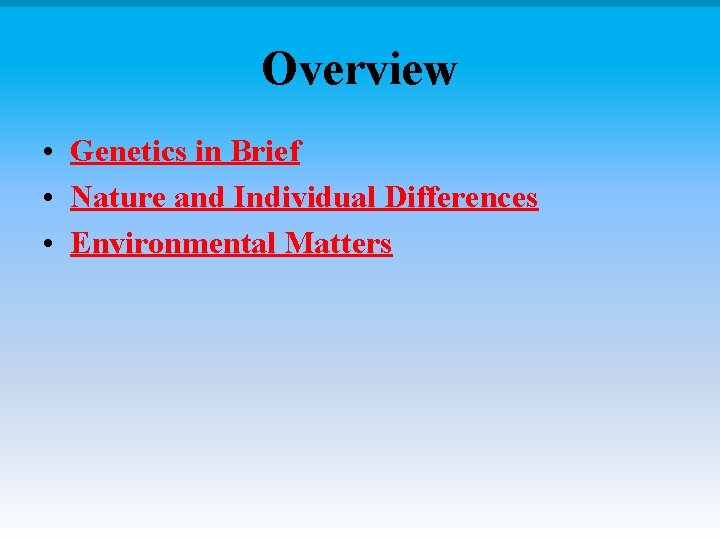 Overview

• Genetics in Brief
• Nature and Individual Differences
• Environmental Matters